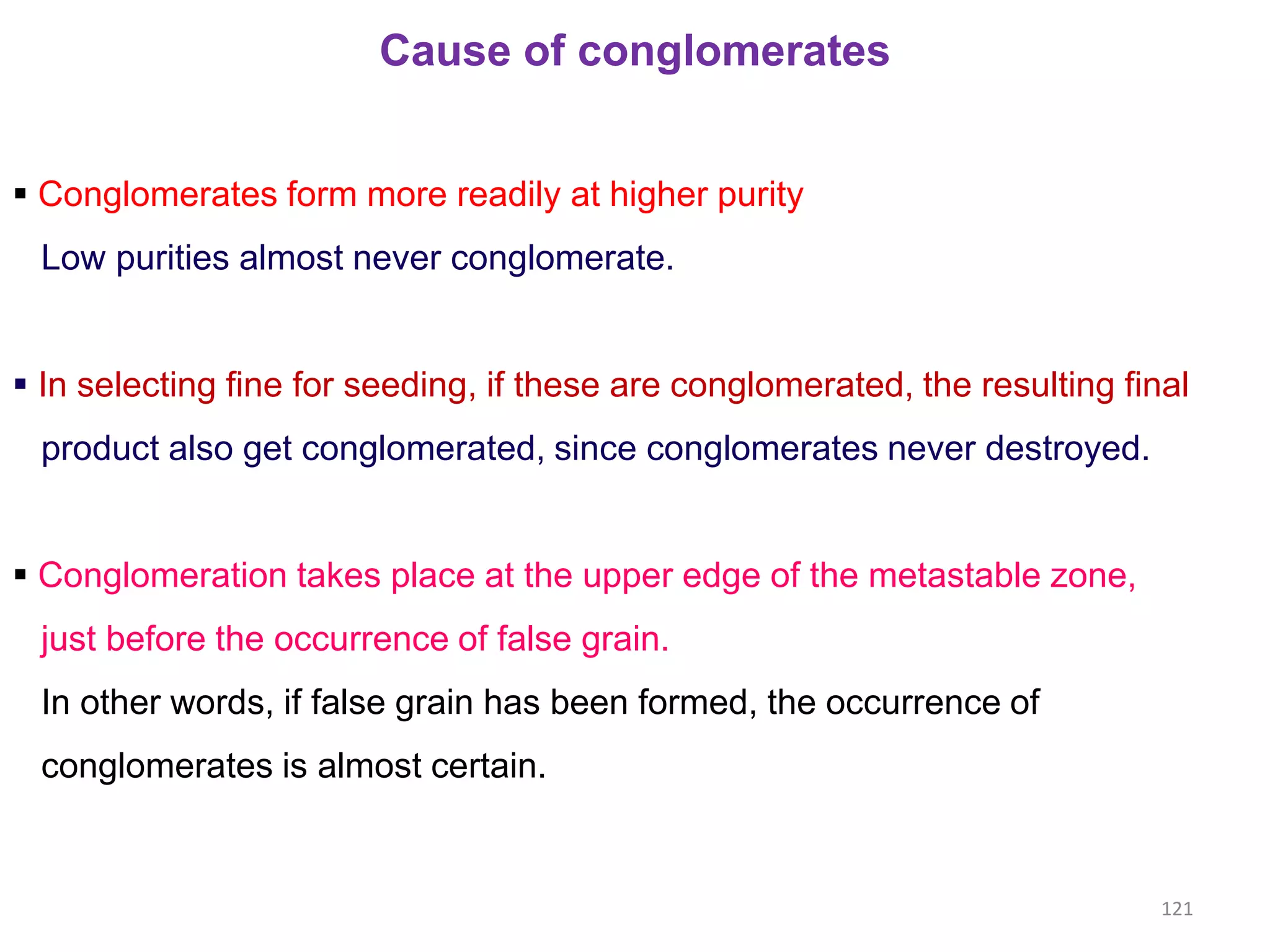 Cause of conglomerates

▪ Conglomerates form more readily at higher purity

Low purities almost never conglomerate.

▪ In selecting fine for seeding, if these are conglomerated, the resulting final product also get conglomerated, since conglomerates never destroyed.

▪ Conglomeration takes place at the upper edge of the metastable zone, just before the occurrence of false grain.

In other words, if false grain has been formed, the occurrence of conglomerates is almost certain.

121